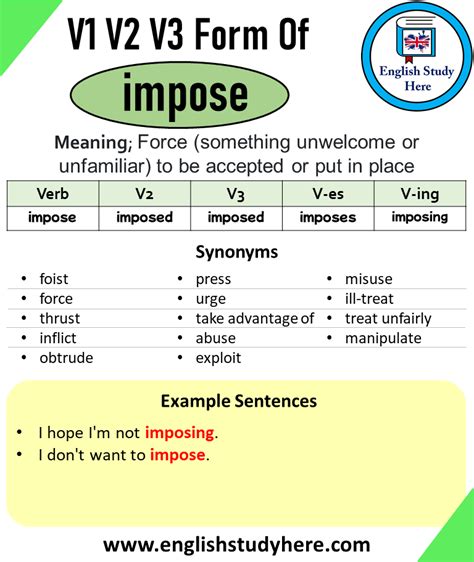 V1 V2 V3 Form Of

impose

English Study Here

Meaning; Force (something unwelcome or unfamiliar) to be accepted or put in place

| Verb | V2 | V3 | V-es | V-ing |
|---|---|---|---|---|
| impose | imposed | imposed | imposes | imposing |

Synonyms

- foist
- force
- thrust
- inflict
- obtrude

- press
- urge
- take advantage of
- abuse
- exploit

- misuse
- ill-treat
- treat unfairly
- manipulate

Example Sentences

- I hope I'm not imposing.
- I don't want to impose.

www.englishstudyhere.com